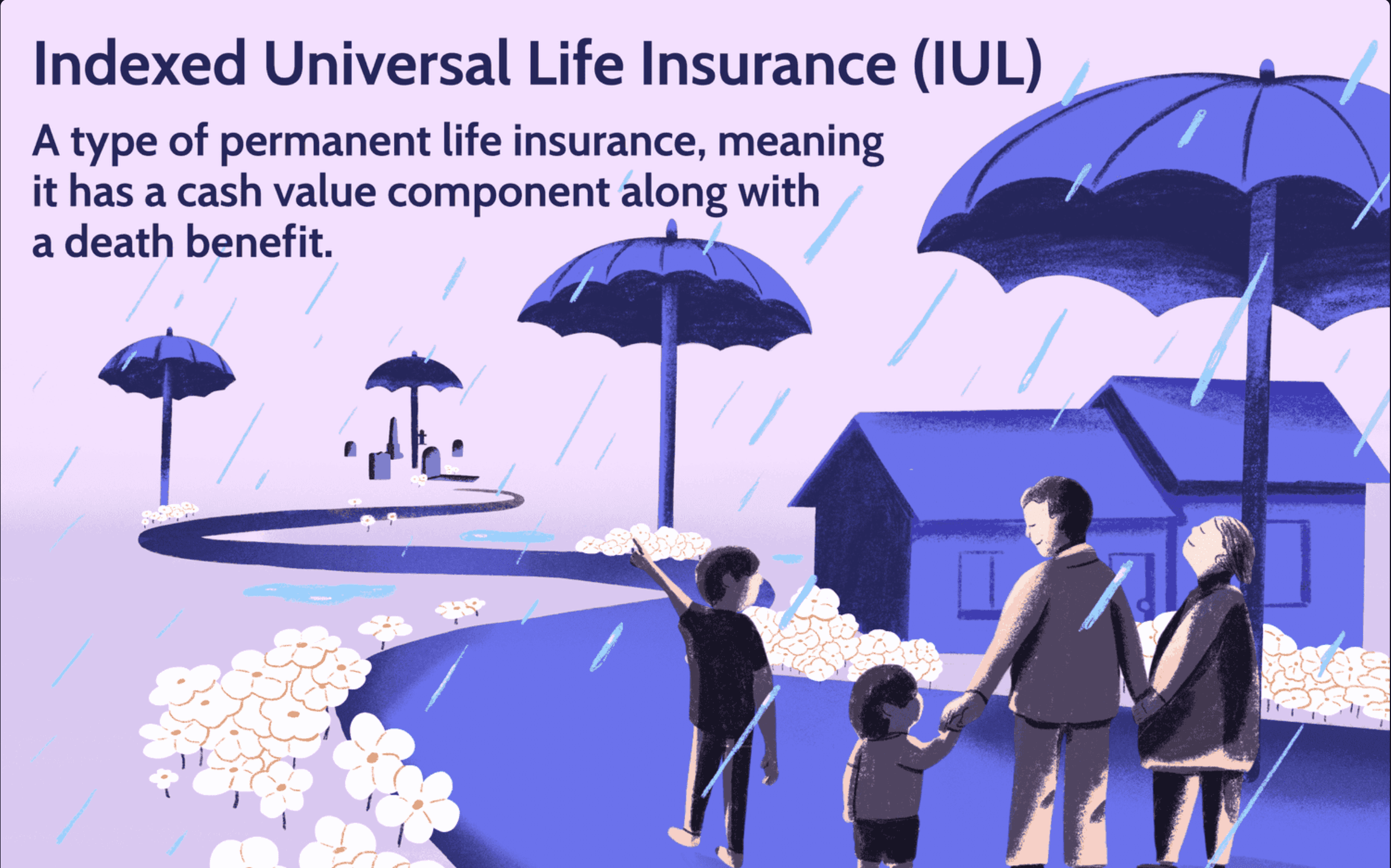 Indexed Universal Life Insurance (IUL)

A type of permanent life insurance, meaning it has a cash value component along with a death benefit.